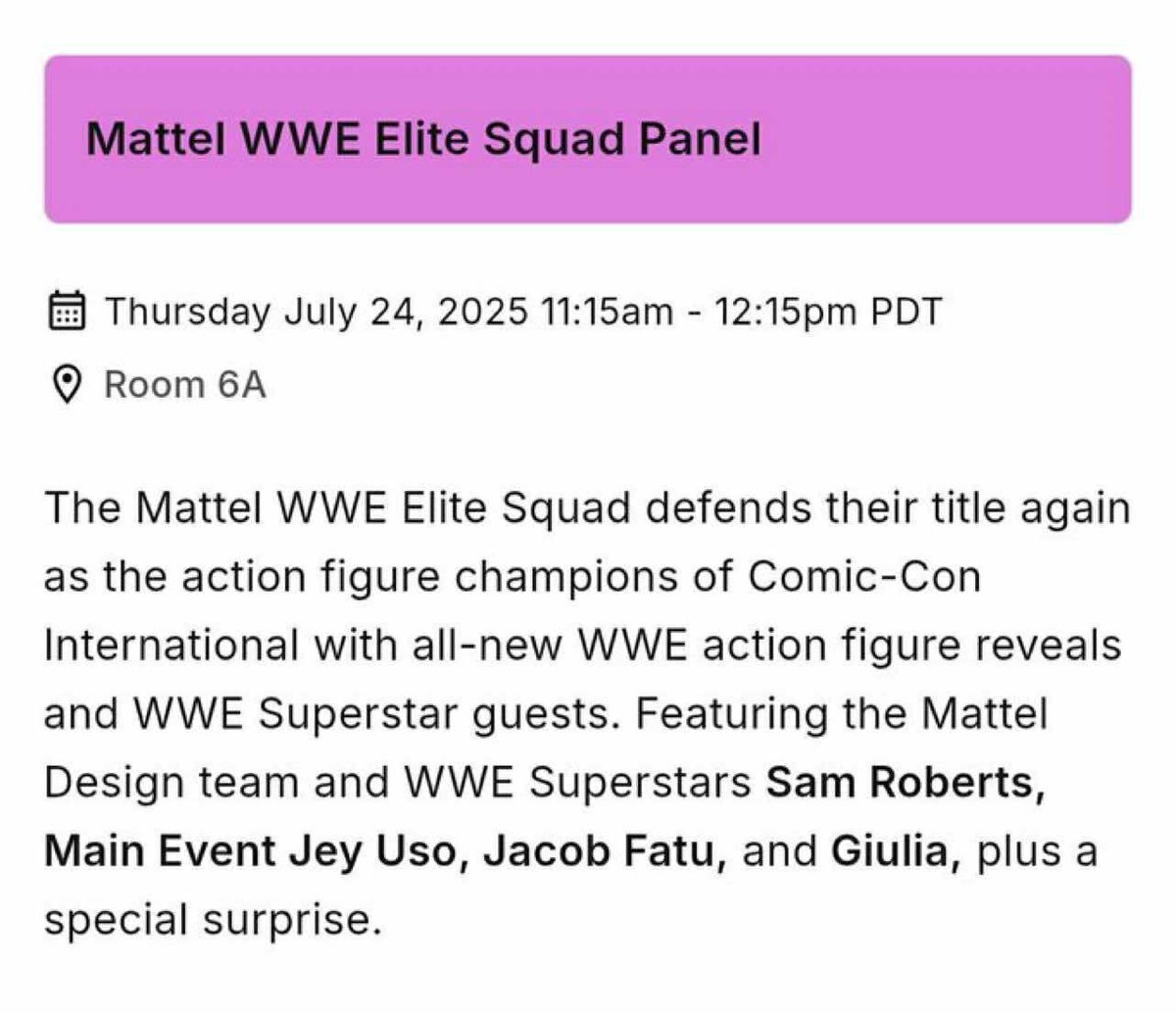 Mattel WWE Elite Squad Panel

Thursday July 24, 2025 11:15am - 12:15pm PDT

Room 6A

The Mattel WWE Elite Squad defends their title again as the action figure champions of Comic-Con International with all-new WWE action figure reveals and WWE Superstar guests. Featuring the Mattel Design team and WWE Superstars Sam Roberts, Main Event Jey Uso, Jacob Fatu, and Giulia, plus a special surprise.